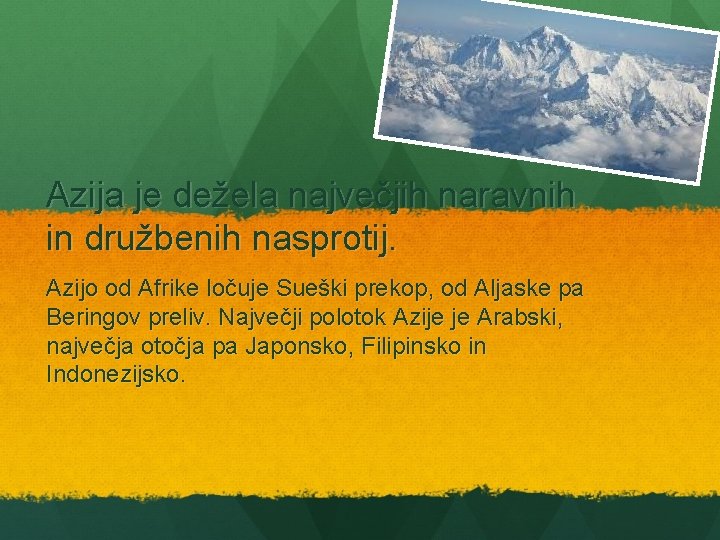 Azija je dežela največjih naravnih in družbenih nasprotij.

Azijo od Afrike ločuje Sueški prekop, od Aljaske pa Beringov preliv. Največji polotok Azije je Arabski, največja otočja pa Japonsko, Filipinsko in Indonezijsko.